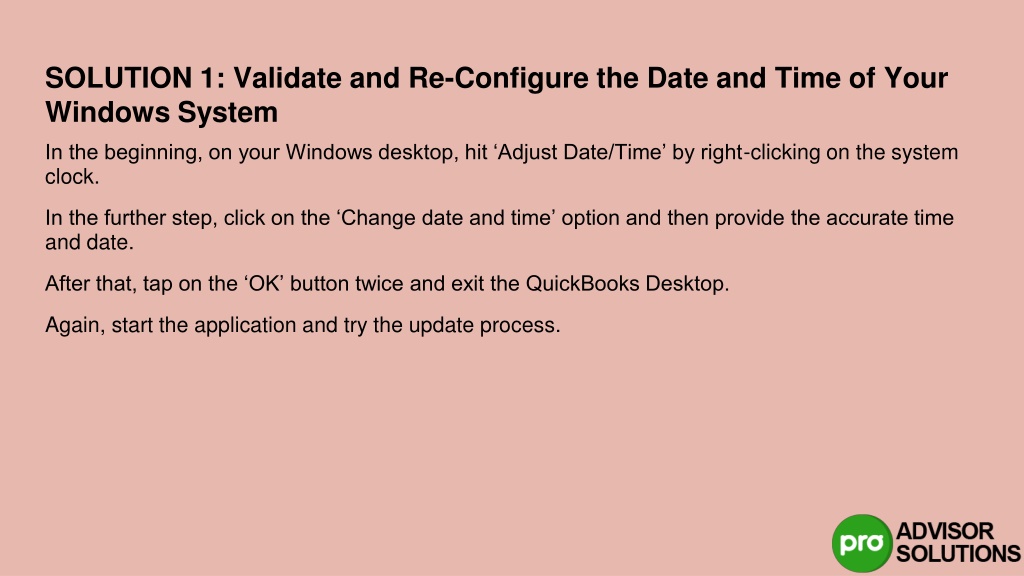 SOLUTION 1: Validate and Re-Configure the Date and Time of Your Windows System

In the beginning, on your Windows desktop, hit ‘Adjust Date/Time’ by right-clicking on the system clock.

In the further step, click on the ‘Change date and time’ option and then provide the accurate time and date.

After that, tap on the ‘OK’ button twice and exit the QuickBooks Desktop.

Again, start the application and try the update process.

pro ADVISOR SOLUTIONS